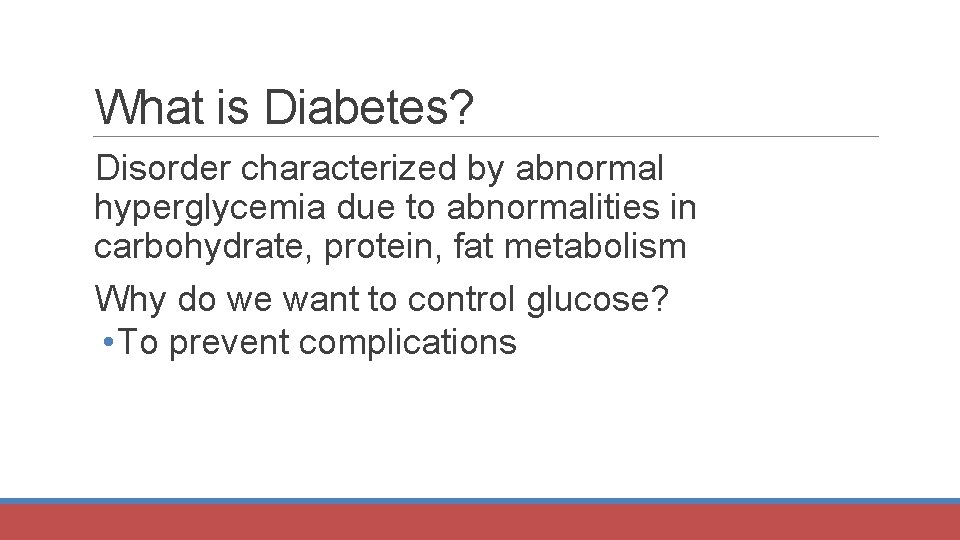 What is Diabetes?

Disorder characterized by abnormal hyperglycemia due to abnormalities in carbohydrate, protein, fat metabolism

Why do we want to control glucose?
• To prevent complications